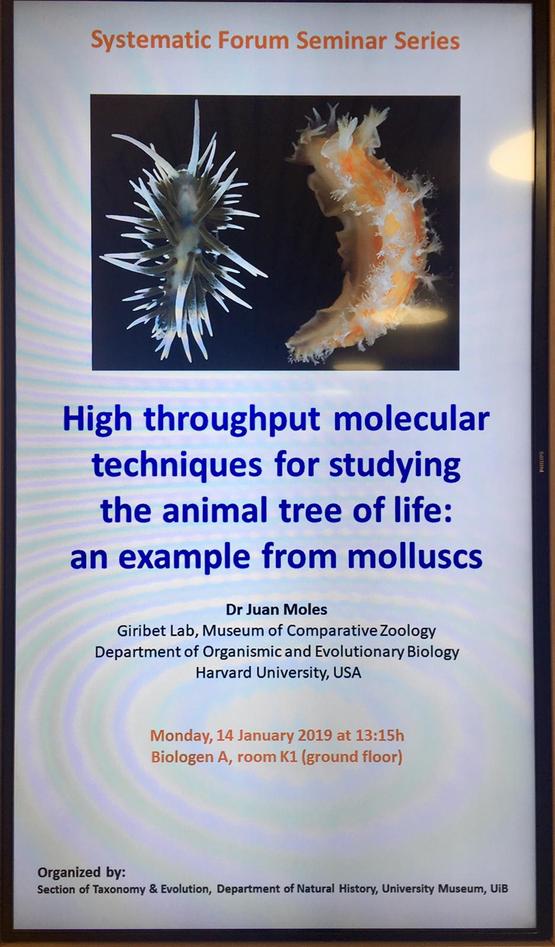 Systematic Forum Seminar Series

High throughput molecular techniques for studying the animal tree of life: an example from molluscs

Dr Juan Moles
Giribet Lab, Museum of Comparative Zoology
Department of Organismic and Evolutionary Biology
Harvard University, USA

Monday, 14 January 2019 at 13:15h
Biologen A, room K1 (ground floor)

Organized by:
Section of Taxonomy & Evolution, Department of Natural History, University Museum, UiB